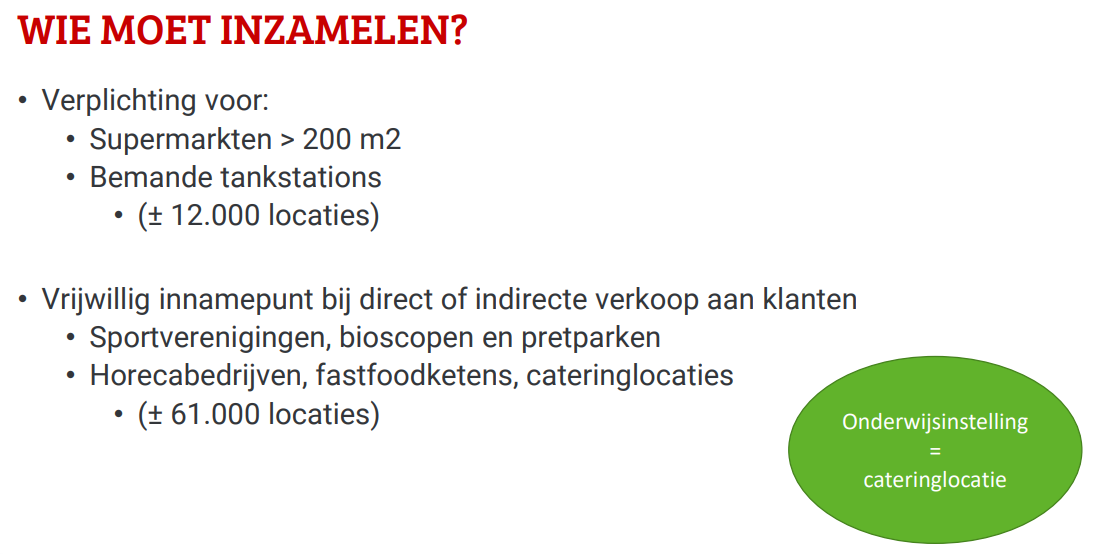 WIE MOET INZAMELEN?

• Verplichting voor:
  • Supermarkten > 200 m2
  • Bemande tankstations
    • (± 12.000 locaties)

• Vrijwillig innamepunt bij direct of indirecte verkoop aan klanten
  • Sportverenigingen, bioscopen en pretparken
  • Horecabedrijven, fastfoodketens, cateringlocaties
    • (± 61.000 locaties)

Onderwijsinstelling
=
cateringlocatie